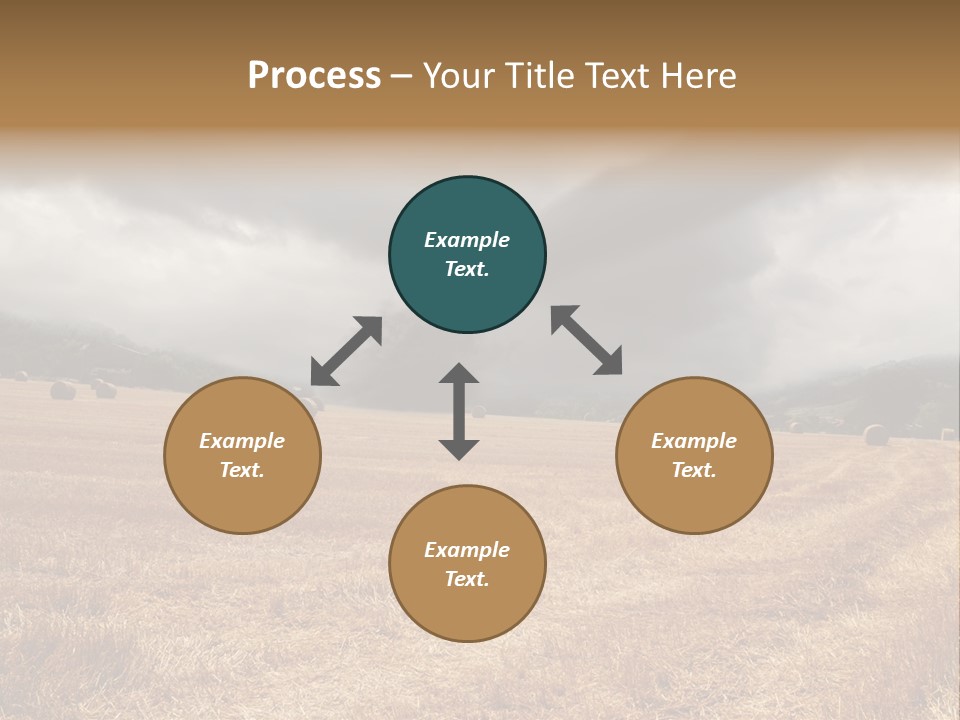 Process – Your Title Text Here

Example Text.

Example Text.

Example Text.

Example Text.